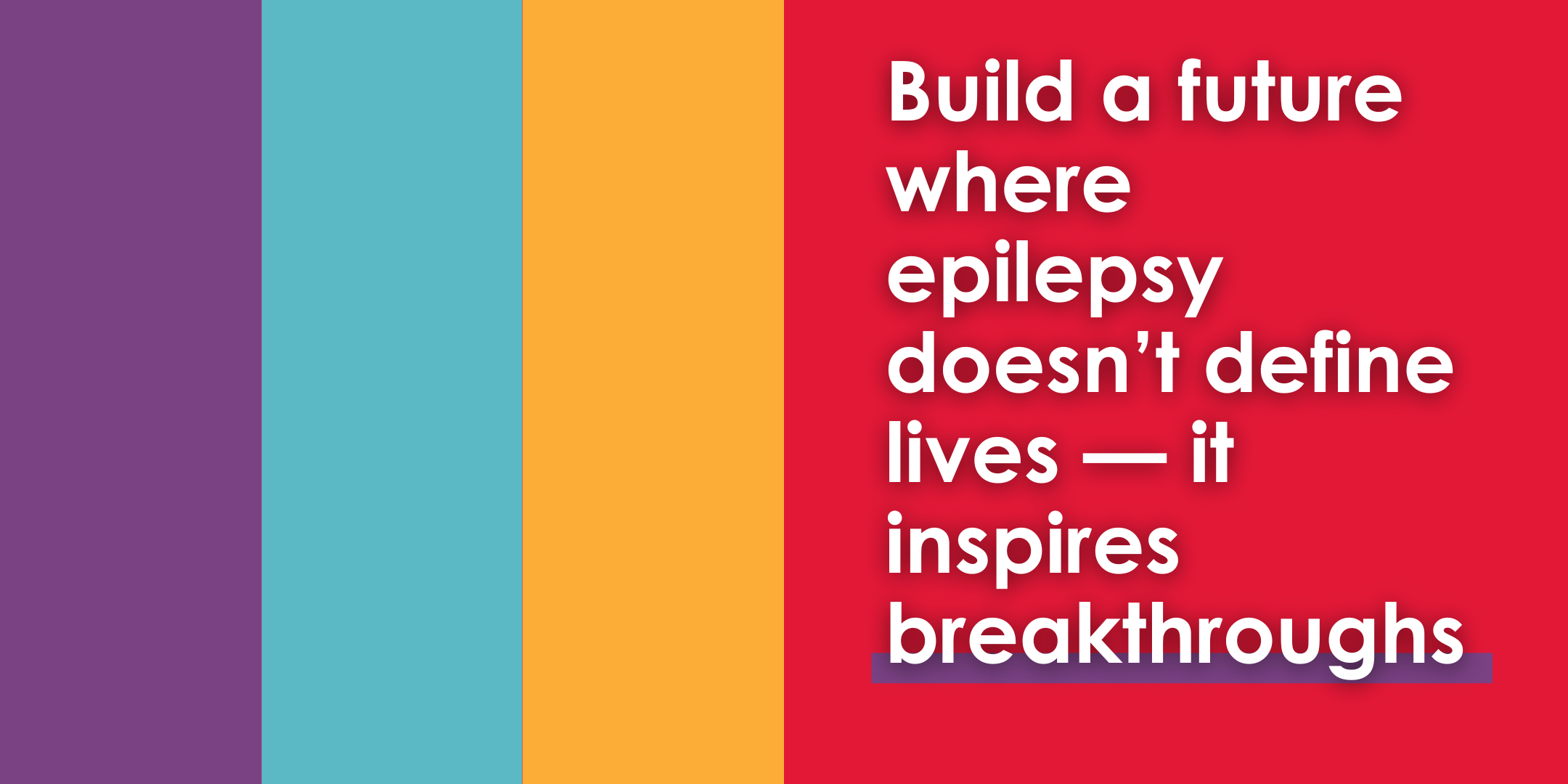 Build a future where epilepsy doesn’t define lives — it inspires breakthroughs